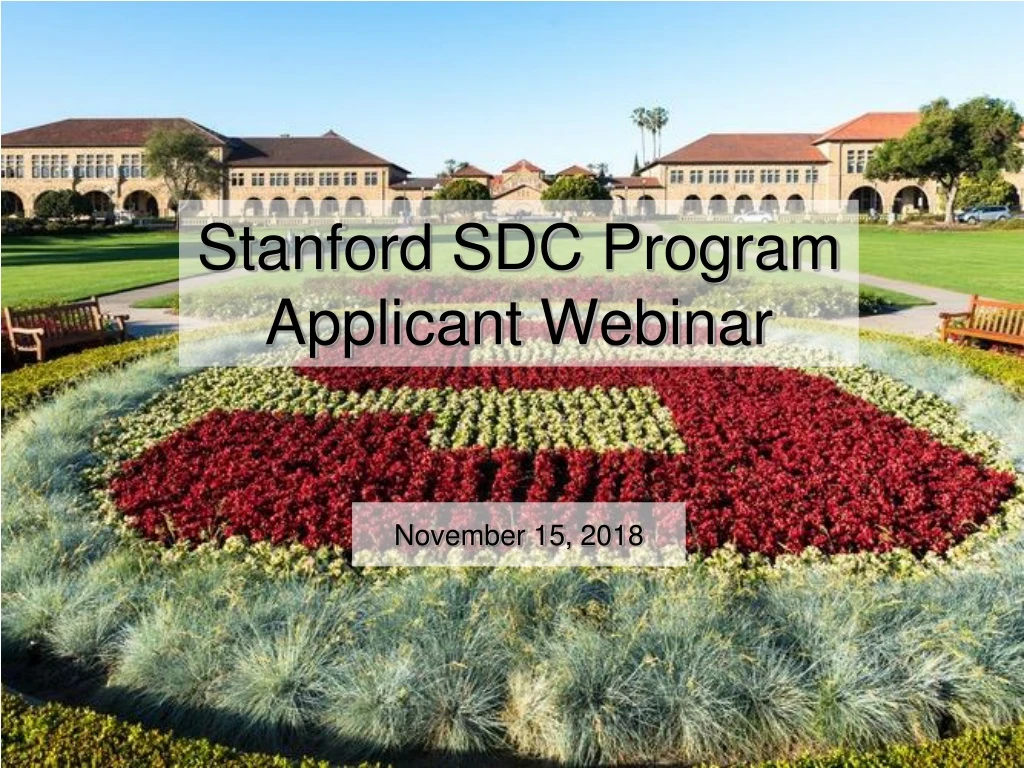 Stanford SDC Program Applicant Webinar

November 15, 2018